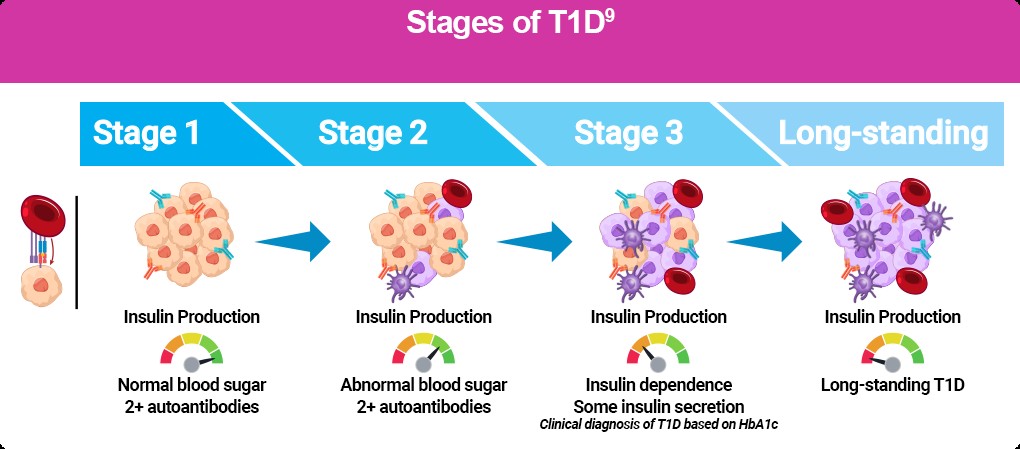 Stages of T1D$^9$

Stage 1

Stage 2

Stage 3

Long-standing

Insulin Production

Normal blood sugar
2+ autoantibodies

Insulin Production

Abnormal blood sugar
2+ autoantibodies

Insulin Production

Insulin dependence
Some insulin secretion
Clinical diagnosis of T1D based on HbA1c

Insulin Production

Long-standing T1D